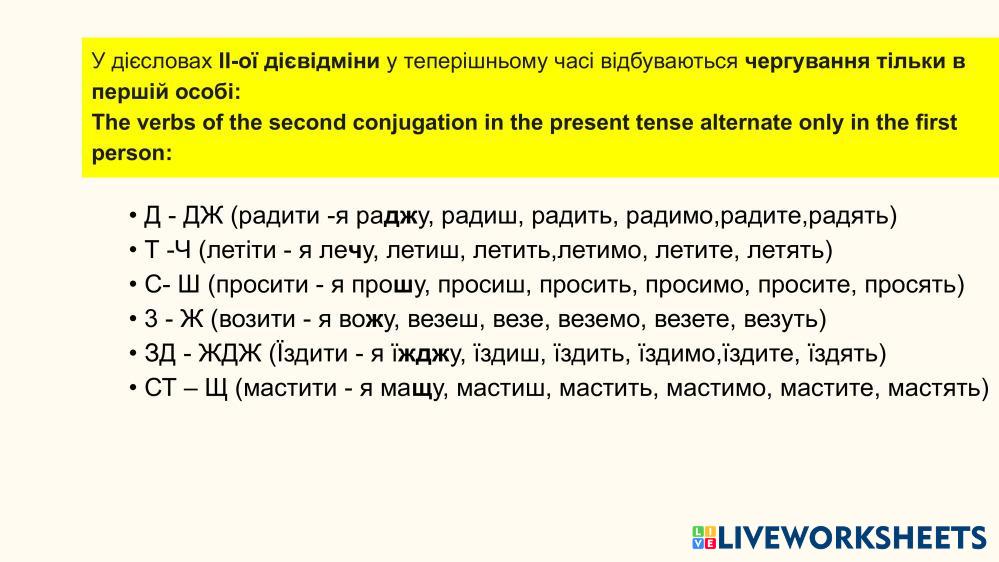 У дієсловах ІІ-ої дієвідміни у теперішньому часі відбуваються чергування тільки в першій особі:
The verbs of the second conjugation in the present tense alternate only in the first person:

• Д - ДЖ (радити -я раджу, радиш, радить, радимо,радите,радять)
• Т -Ч (летіти - я лечу, летиш, летить,летимо, летите, летять)
• С- Ш (просити - я прошу, просиш, просить, просимо, просите, просять)
• З - Ж (возити - я вожу, везеш, везе, веземо, везете, везуть)
• ЗД - ЖДЖ (Їздити - я їжджу, їздиш, їздить, їздимо,їздите, їздять)
• СТ – Щ (мастити - я мащу, мастиш, мастить, мастимо, мастите, мастять)

LIVEWORKSHEETS